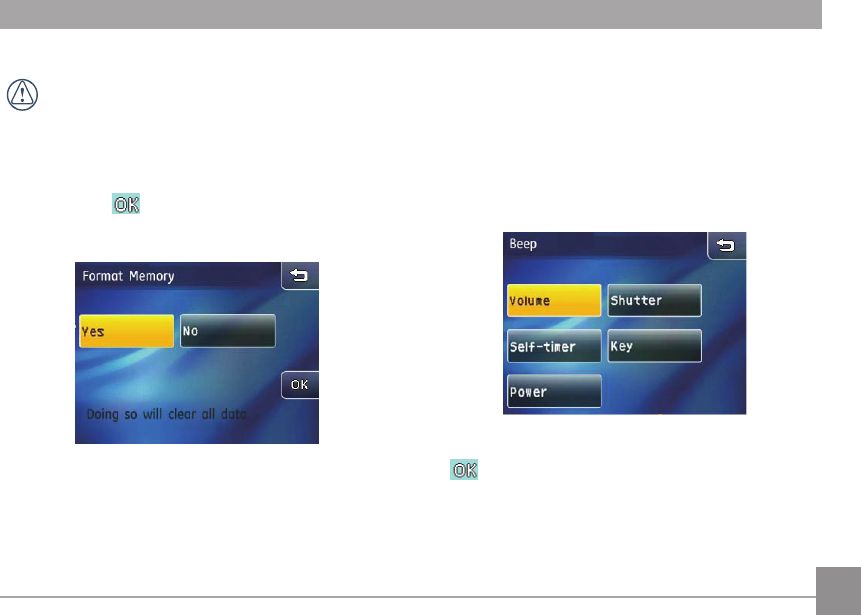 OK

Format Memory

Yes

No

OK

Doing so will clear all data

Beep

Volume

Shutter

Self-timer

Key

Power

OK